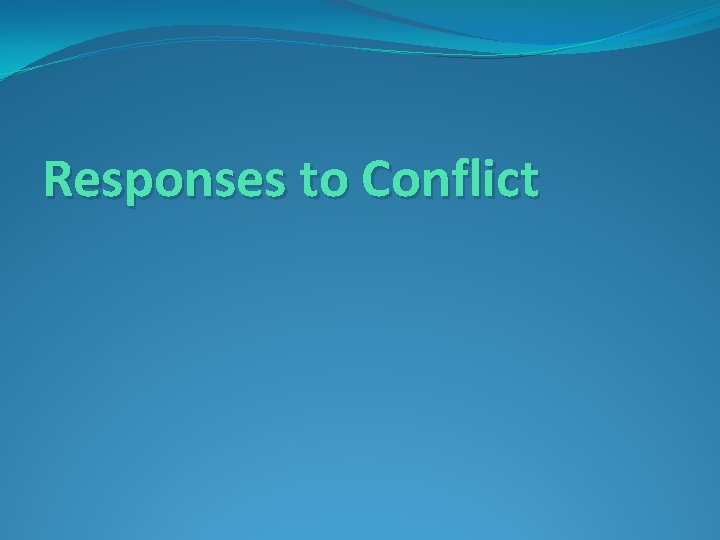 Responses to Conflict